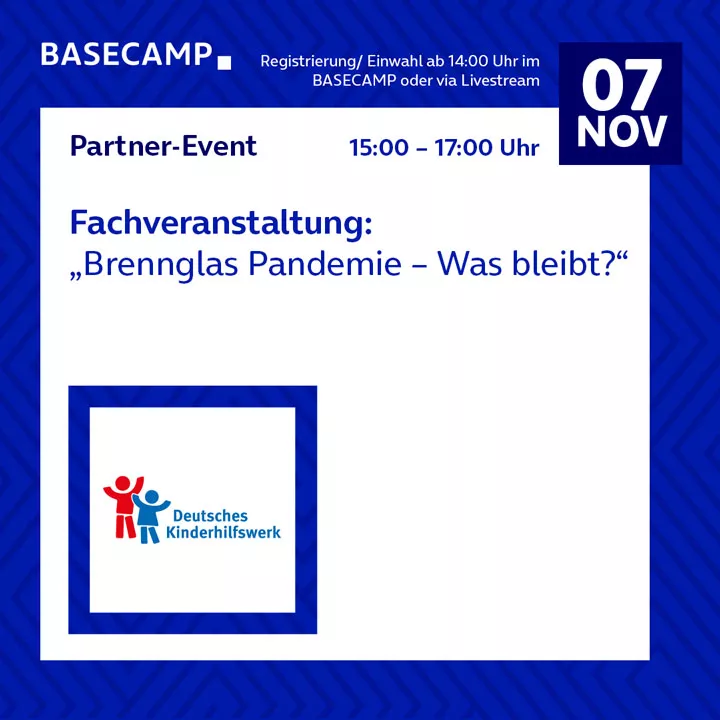 BASECAMP

Registrierung/ Einwahl ab 14:00 Uhr im BASECAMP oder via Livestream

07
NOV

Partner-Event

15:00 – 17:00 Uhr

Fachveranstaltung:
„Brennglas Pandemie – Was bleibt?“

Deutsches
Kinderhilfswerk